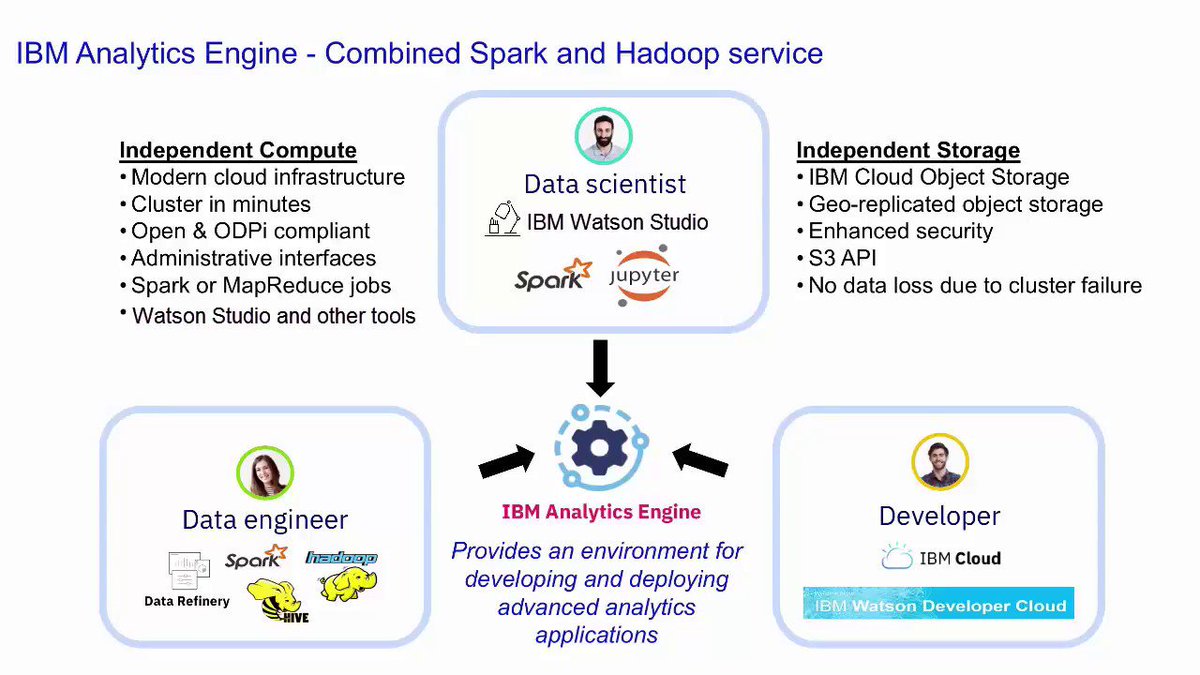 IBM Analytics Engine - Combined Spark and Hadoop service

Independent Compute
• Modern cloud infrastructure
• Cluster in minutes
• Open & ODPi compliant
• Administrative interfaces
• Spark or MapReduce jobs
• Watson Studio and other tools

Data scientist
IBM Watson Studio
Spark jupyter

Independent Storage
• IBM Cloud Object Storage
• Geo-replicated object storage
• Enhanced security
• S3 API
• No data loss due to cluster failure

Data engineer
Data Refinery Spark hadoop HIVE

IBM Analytics Engine
Provides an environment for developing and deploying advanced analytics applications

Developer
IBM Cloud
IBM Watson Developer Cloud